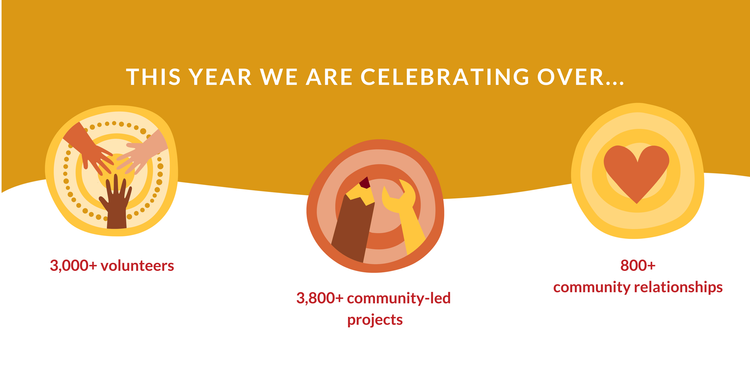 THIS YEAR WE ARE CELEBRATING OVER...

3,000+ volunteers

3,800+ community-led projects

800+
community relationships